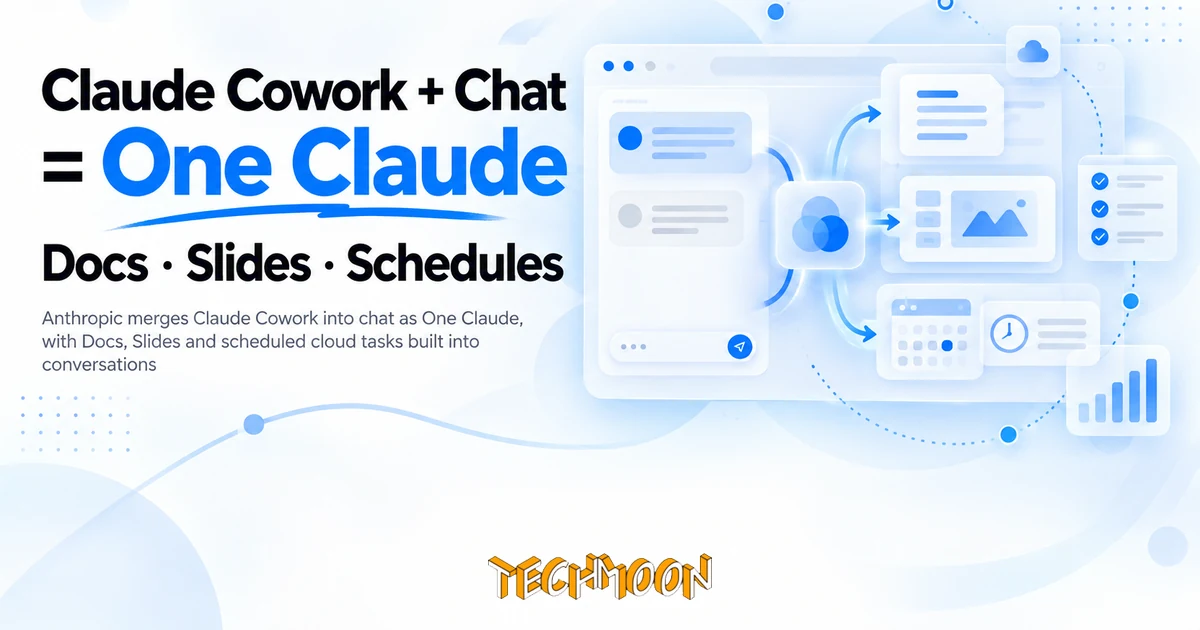 Claude Cowork + Chat
= One Claude
Docs · Slides · Schedules

Anthropic merges Claude Cowork into chat as One Claude, with Docs, Slides and scheduled cloud tasks built into conversations

TECHMOON